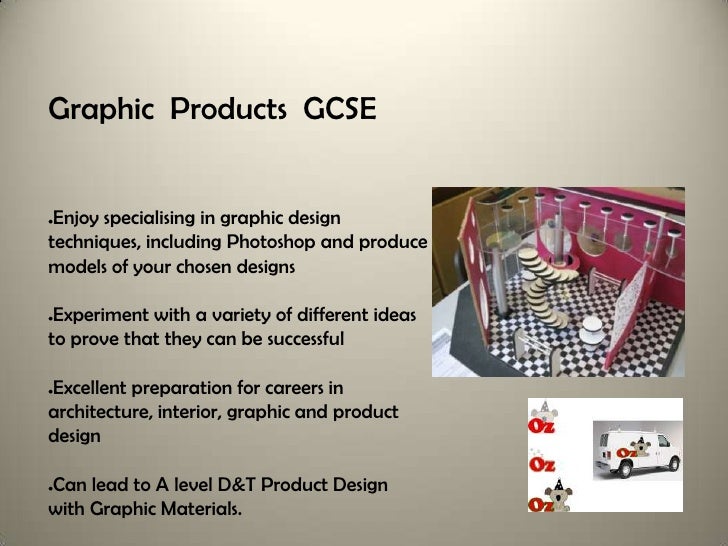 Graphic Products GCSE

•Enjoy specialising in graphic design techniques, including Photoshop and produce models of your chosen designs

•Experiment with a variety of different ideas to prove that they can be successful

•Excellent preparation for careers in architecture, interior, graphic and product design

•Can lead to A level D&T Product Design with Graphic Materials.

Oz
Oz
Oz
Oz